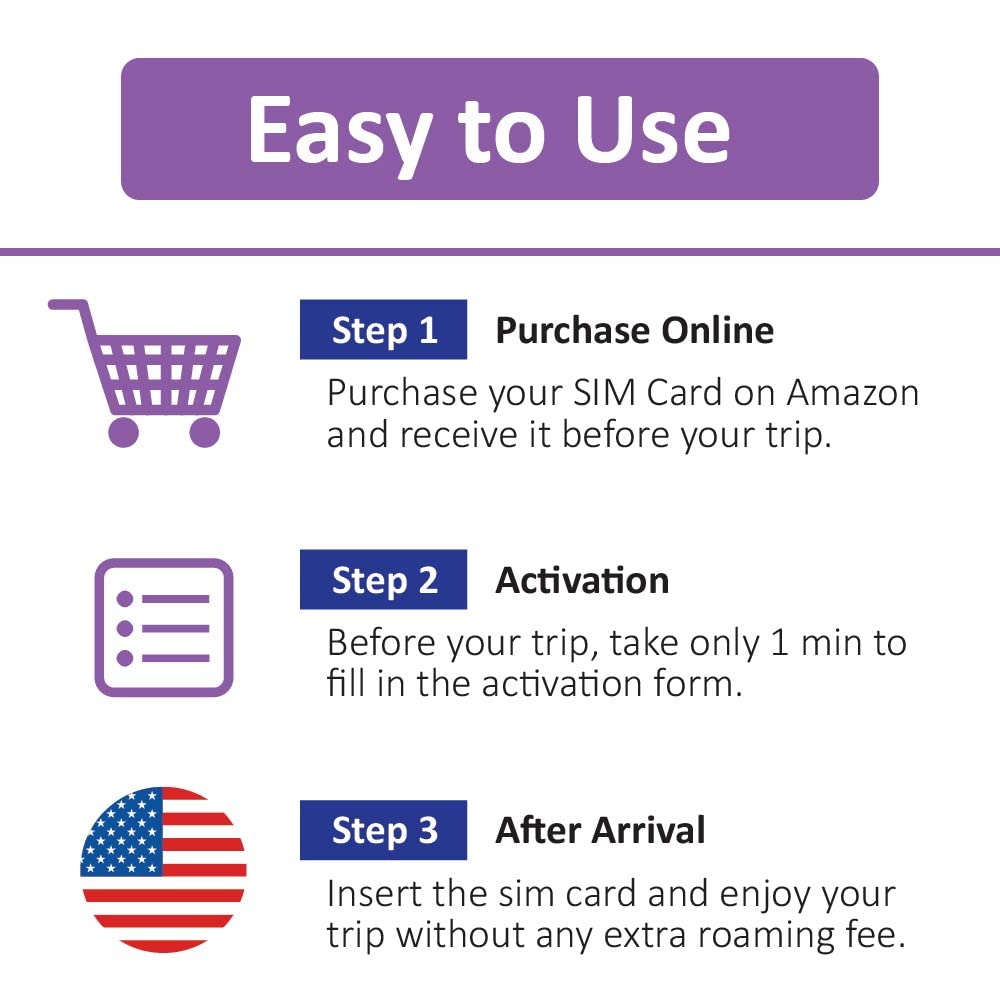 Easy to Use

Step 1 Purchase Online
Purchase your SIM Card on Amazon and receive it before your trip.

Step 2 Activation
Before your trip, take only 1 min to fill in the activation form.

Step 3 After Arrival
Insert the sim card and enjoy your trip without any extra roaming fee.